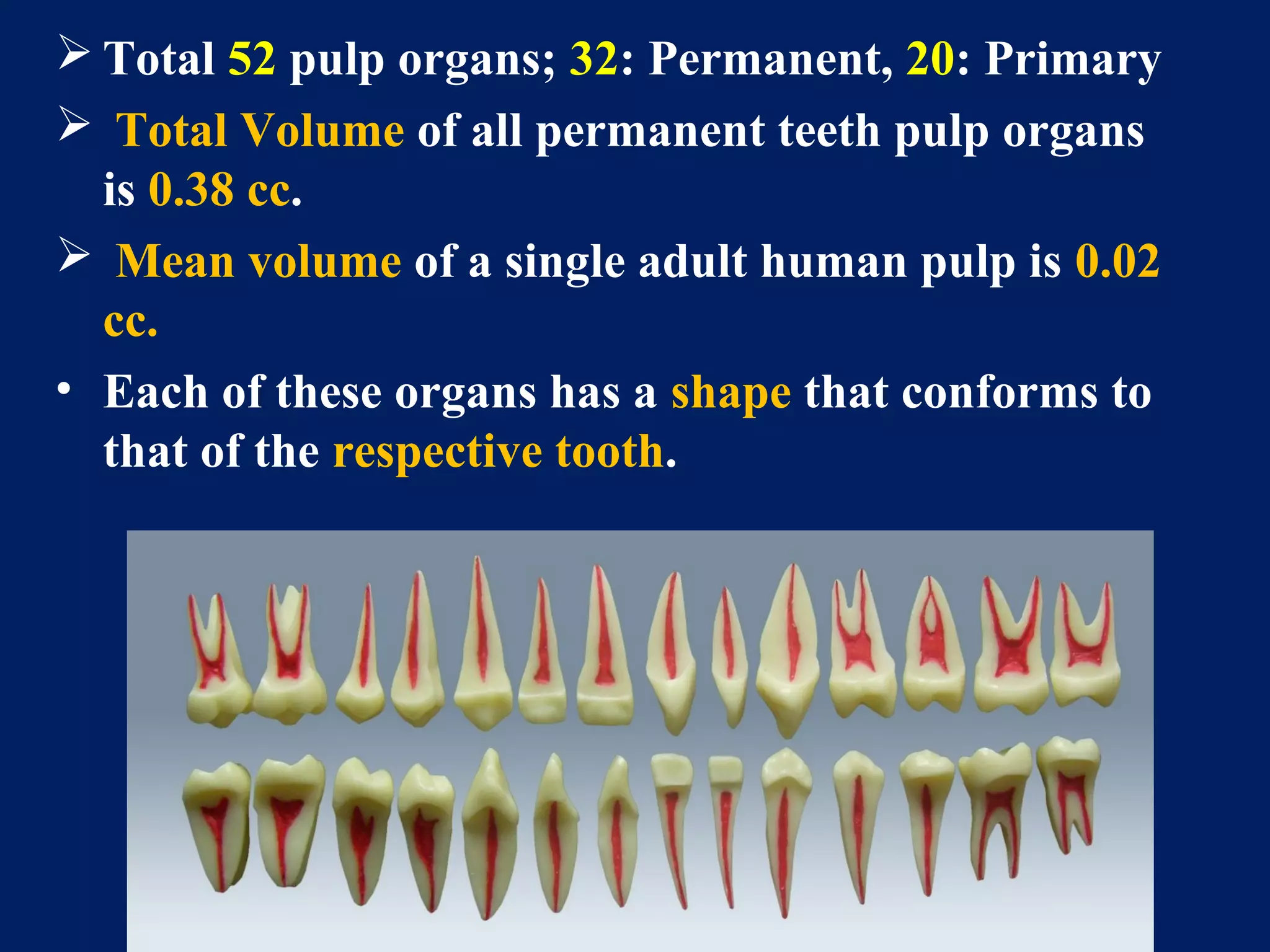 ➢ Total 52 pulp organs; 32: Permanent, 20: Primary

➢ Total Volume of all permanent teeth pulp organs is 0.38 cc.

➢ Mean volume of a single adult human pulp is 0.02 cc.

• Each of these organs has a shape that conforms to that of the respective tooth.